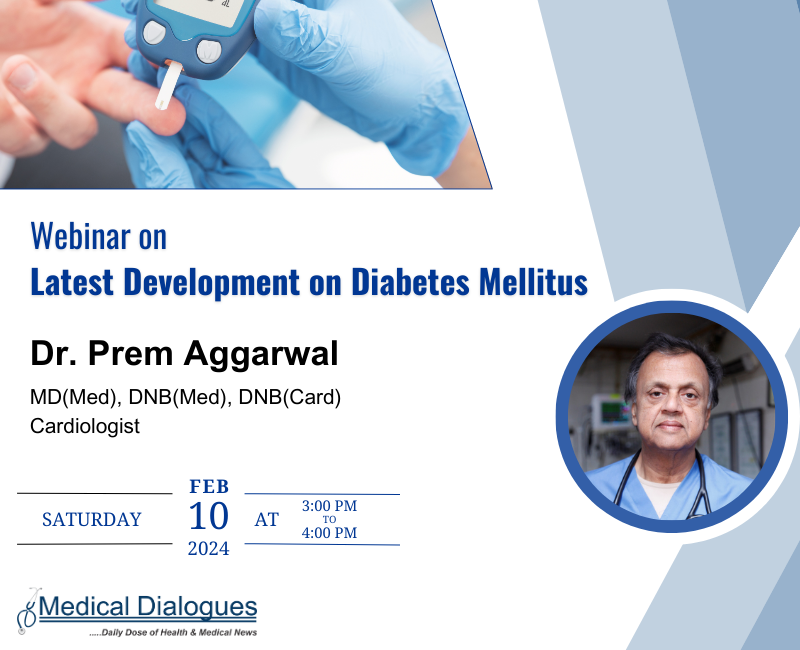 Webinar on
Latest Development on Diabetes Mellitus

Dr. Prem Aggarwal

MD(Med), DNB(Med), DNB(Card)
Cardiologist

SATURDAY FEB 10 2024 AT 3:00 PM TO 4:00 PM

Medical Dialogues
.....Daily Dose of Health & Medical News